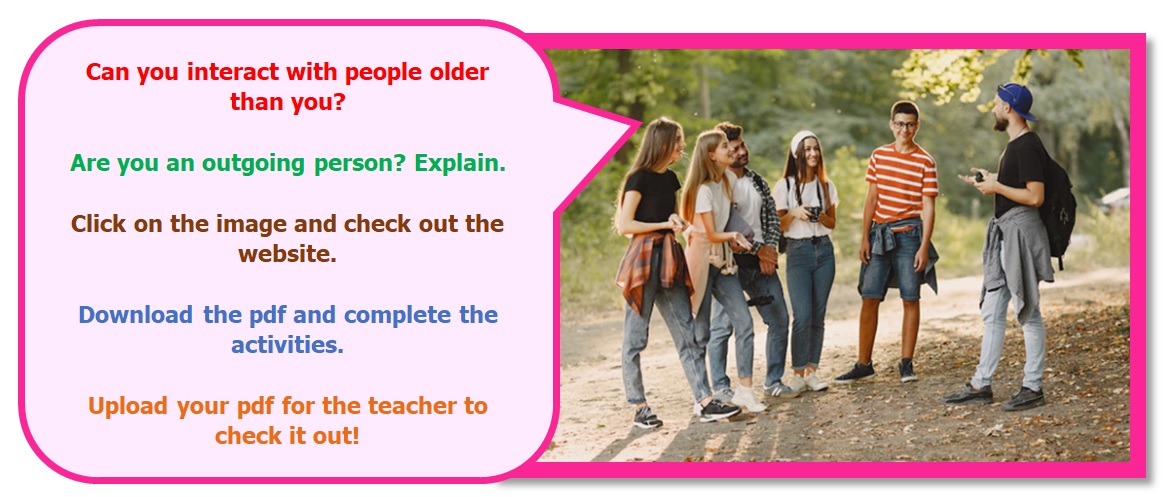 Can you interact with people older than you?

Are you an outgoing person? Explain.

Click on the image and check out the website.

Download the pdf and complete the activities.

Upload your pdf for the teacher to check it out!